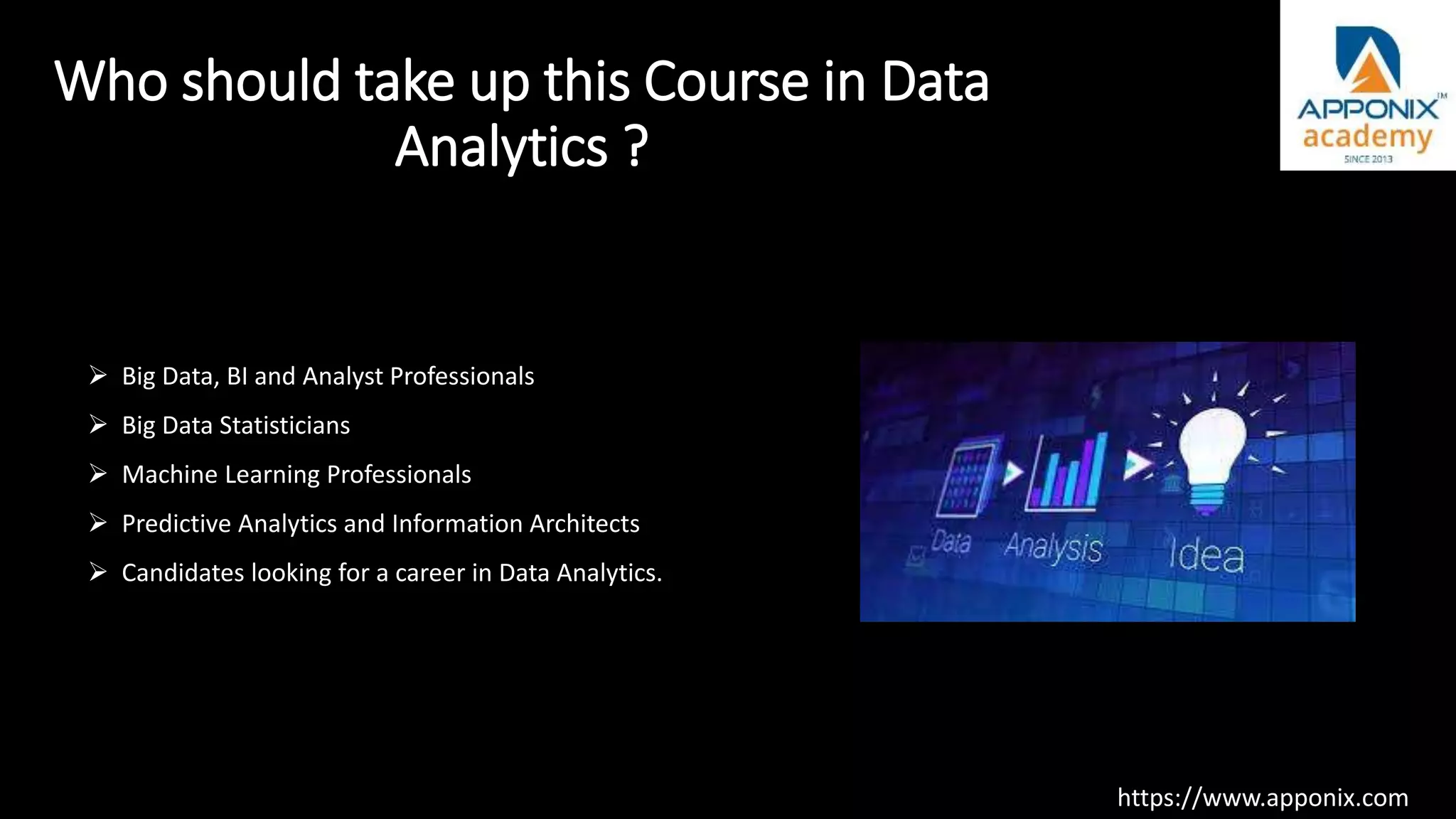 Who should take up this Course in Data Analytics ?

APPONIX™
academy
SINCE 2013

➢ Big Data, BI and Analyst Professionals
➢ Big Data Statisticians
➢ Machine Learning Professionals
➢ Predictive Analytics and Information Architects
➢ Candidates looking for a career in Data Analytics.

Data
Analysis
Idea

https://www.apponix.com